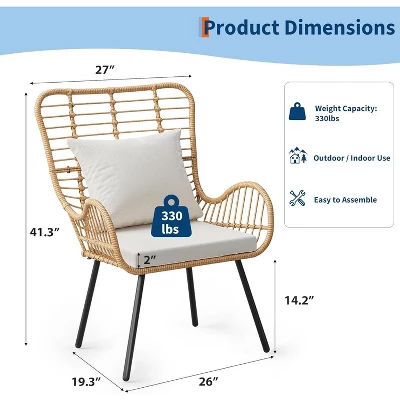 Product Dimensions

27″

Weight Capacity: 330lbs

Outdoor / Indoor Use

Easy to Assemble

41.3″

330 lbs

2″

14.2″

19.3″

26″